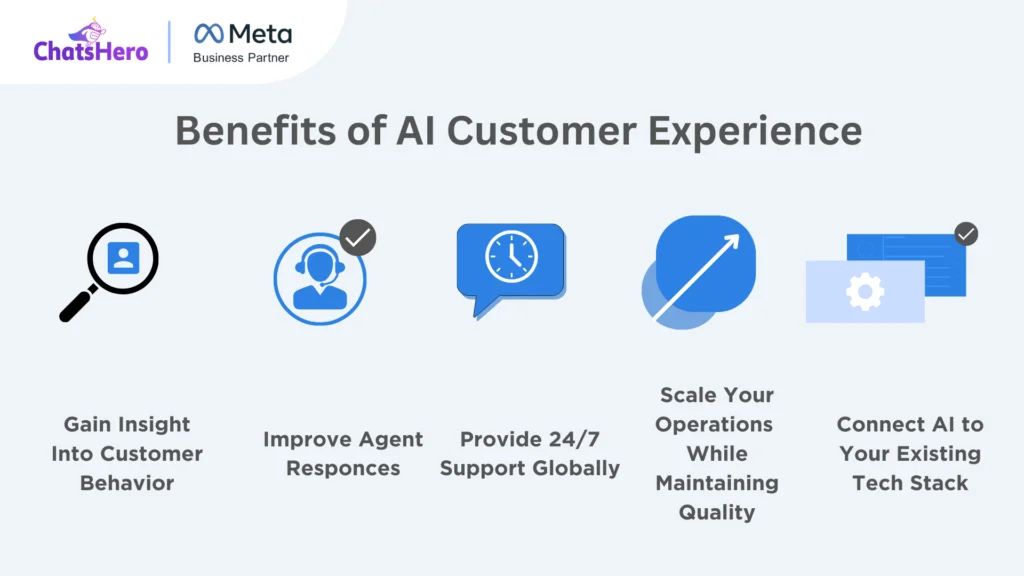 ChatsHero

Meta
Business Partner

Benefits of AI Customer Experience

Gain Insight Into Customer Behavior

Improve Agent Responces

Provide 24/7 Support Globally

Scale Your Operations While Maintaining Quality

Connect AI to Your Existing Tech Stack